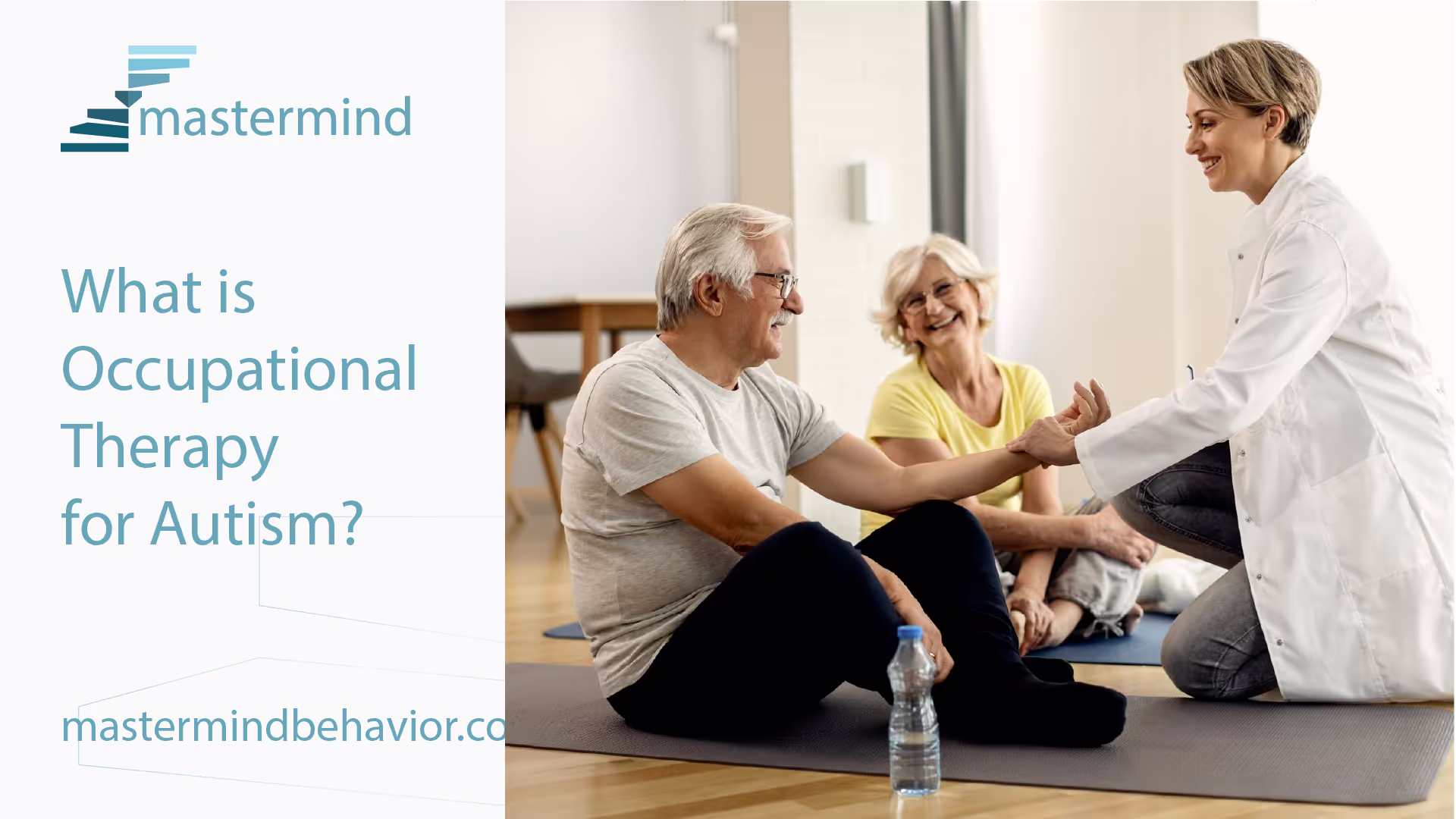 mastermind

What is Occupational Therapy for Autism?

mastermindbehavior.co